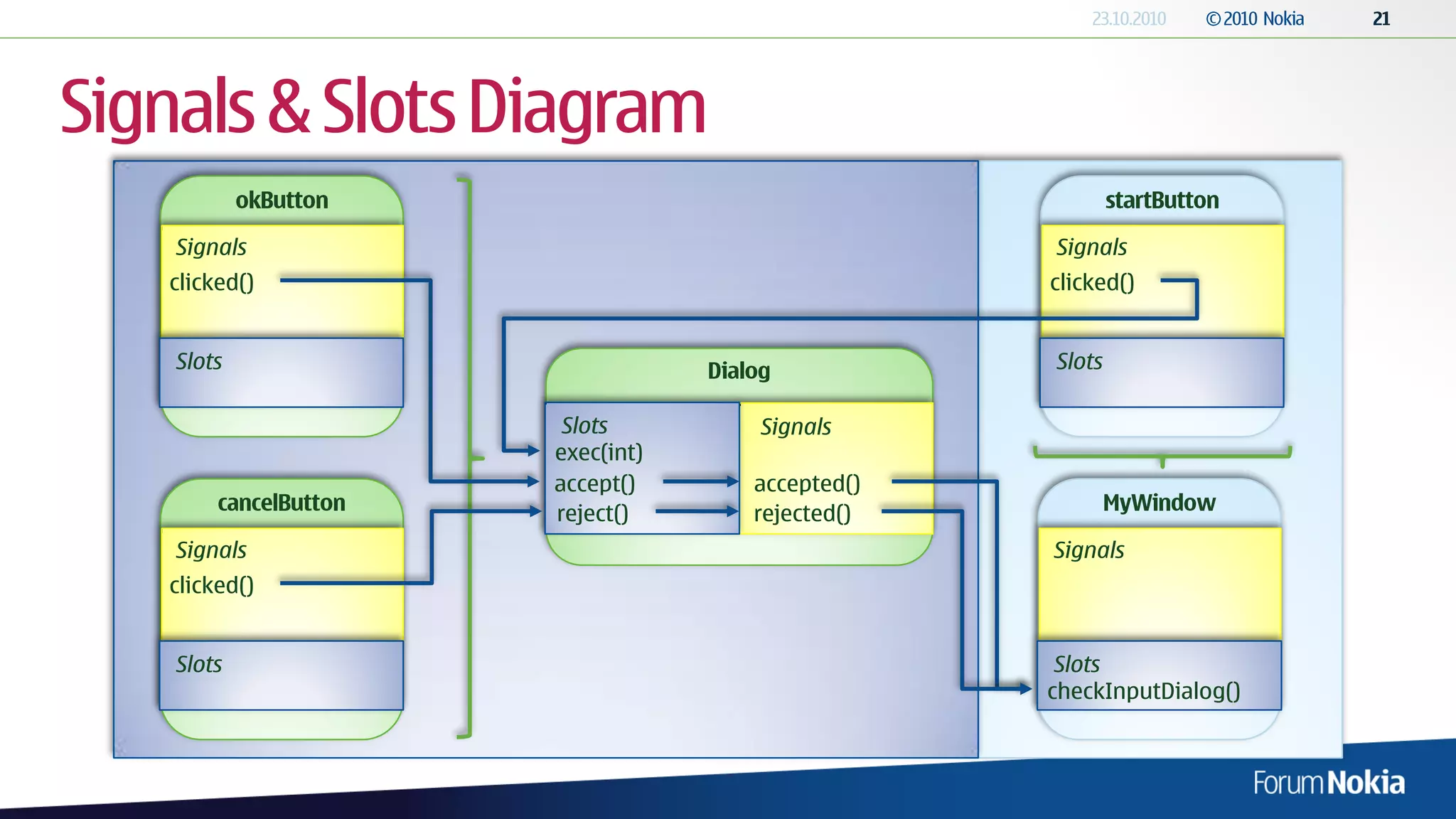 23.10.2010 © 2010 Nokia 21

Signals & Slots Diagram

okButton
Signals
clicked()
Slots

cancelButton
Signals
clicked()
Slots

Dialog
Slots
exec(int)
accept()
reject()
Signals
accepted()
rejected()

startButton
Signals
clicked()
Slots

MyWindow
Signals
Slots
checkInputDialog()

Forum Nokia